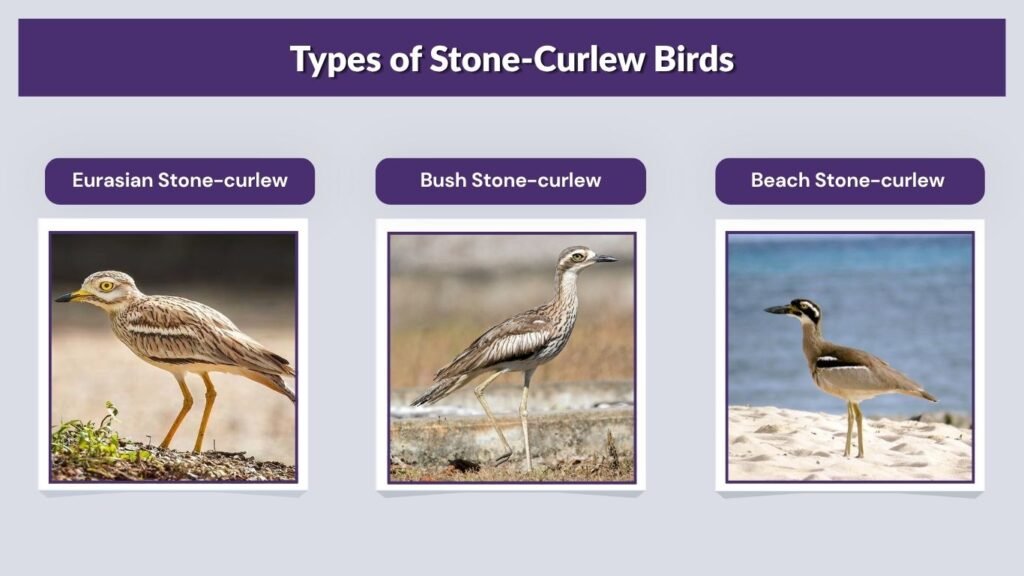 Types of Stone-Curlew Birds

Eurasian Stone-curlew

Bush Stone-curlew

Beach Stone-curlew